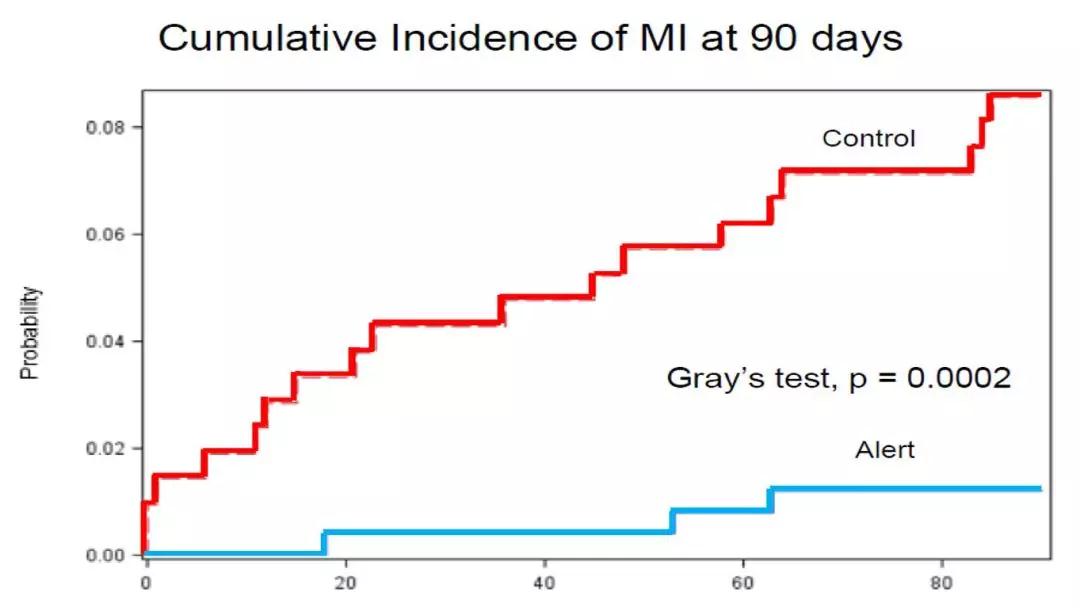 Cumulative Incidence of MI at 90 days

Probability

0.08
0.06
0.04
0.02
0.00

Control

Gray's test, p = 0.0002

Alert

0
20
40
60
80